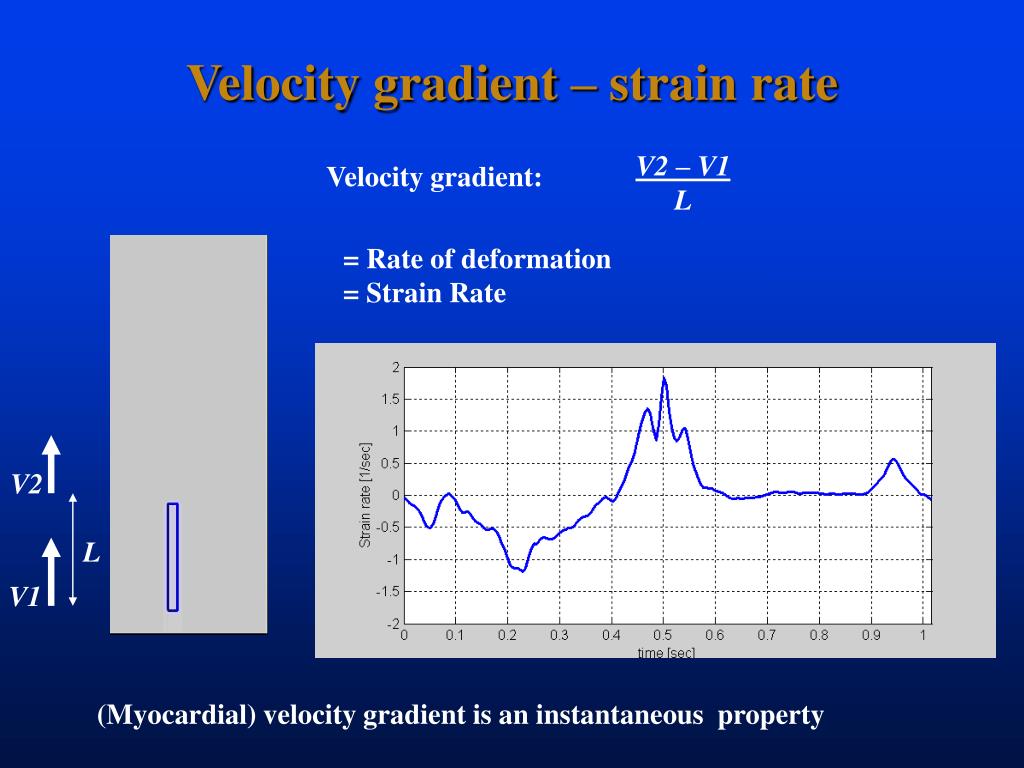 Velocity gradient – strain rate

Velocity gradient: $\frac{V2 - V1}{L}$

= Rate of deformation
= Strain Rate

V2
L
V1

2
1.5
1
0.5
0
-0.5
-1
-1.5
-2
Strain rate [1/sec]
0 0.1 0.2 0.3 0.4 0.5 0.6 0.7 0.8 0.9 1
time [sec]

(Myocardial) velocity gradient is an instantaneous property